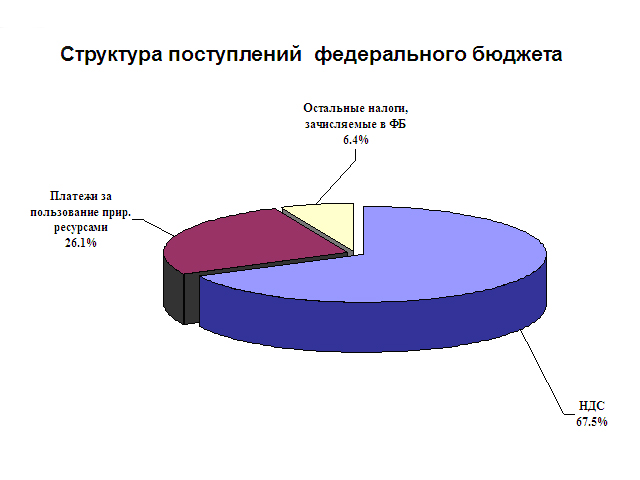 Структура поступлений федерального бюджета

Остальные налоги, зачисляемые в ФБ 6.4%

Платежи за пользование прир. ресурсами 26.1%

НДС 67.5%